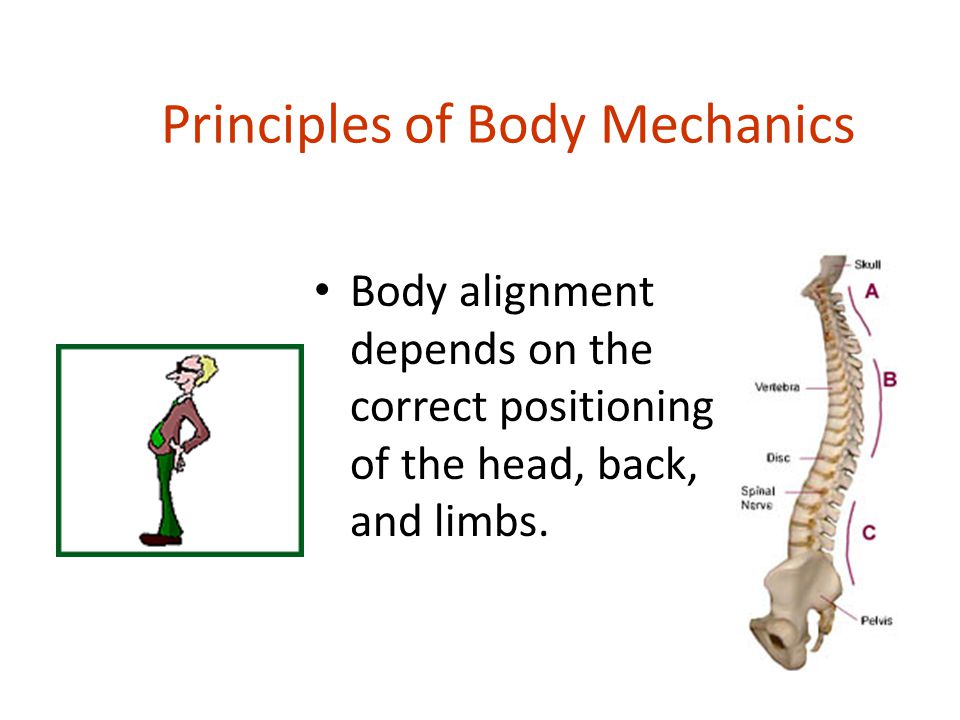 Principles of Body Mechanics

• Body alignment depends on the correct positioning of the head, back, and limbs.

Skull
A
Vertebra
B
Disc
Spinal Nerve
C
Pelvis